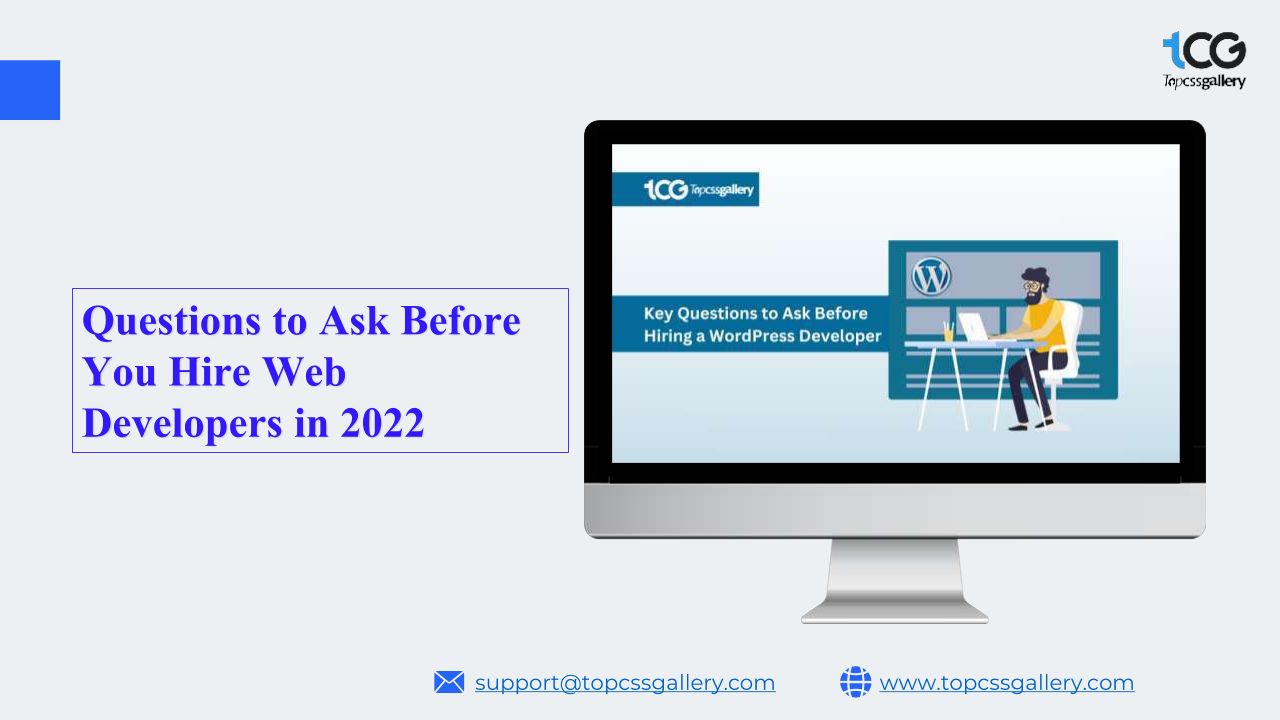 tCG
Topcssgallery

Questions to Ask Before You Hire Web Developers in 2022

tCG Topcssgallery

Key Questions to Ask Before Hiring a WordPress Developer

support@topcssgallery.com www.topcssgallery.com